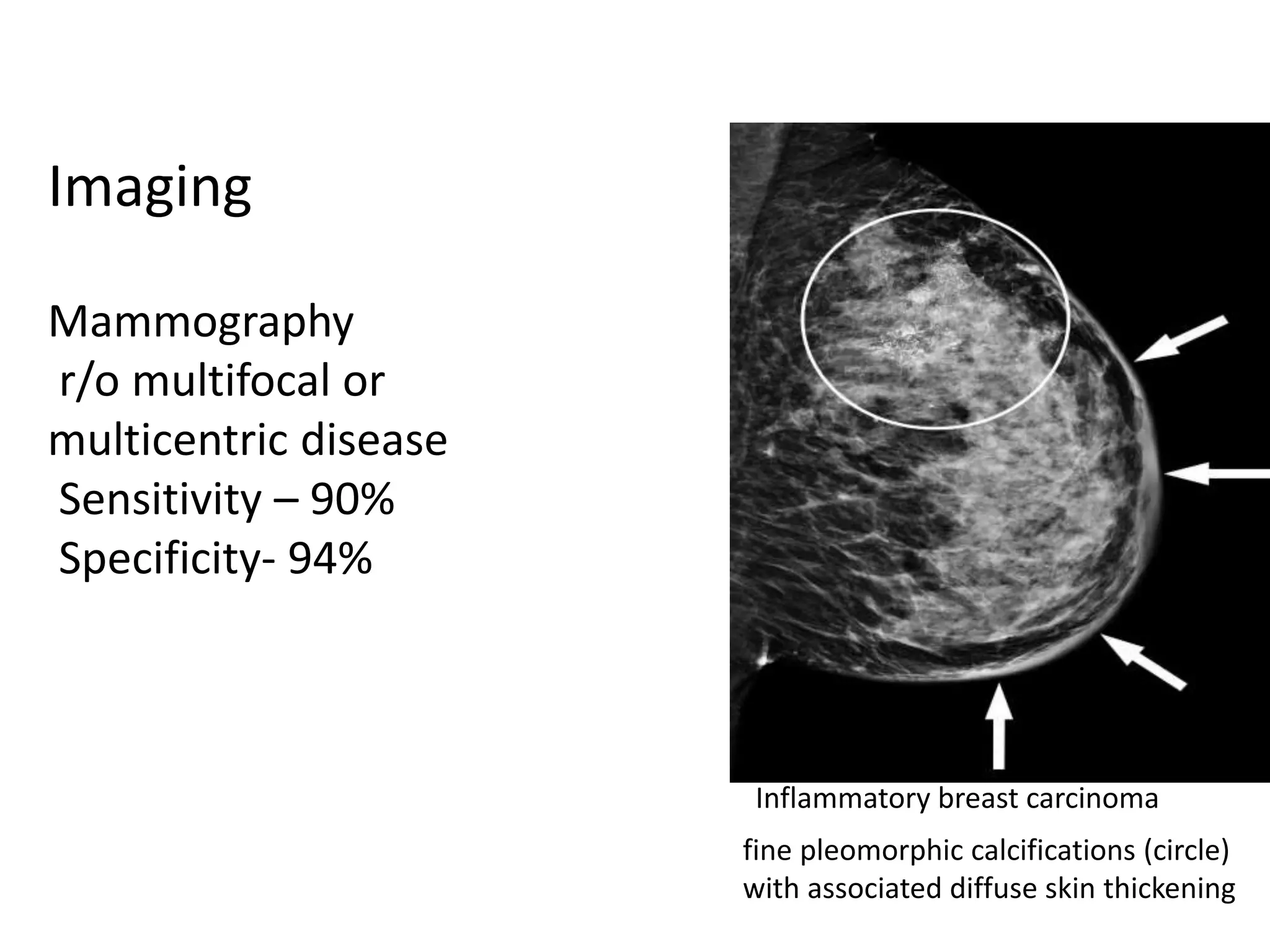 Imaging

Mammography
r/o multifocal or multicentric disease
Sensitivity – 90%
Specificity- 94%

Inflammatory breast carcinoma

fine pleomorphic calcifications (circle) with associated diffuse skin thickening